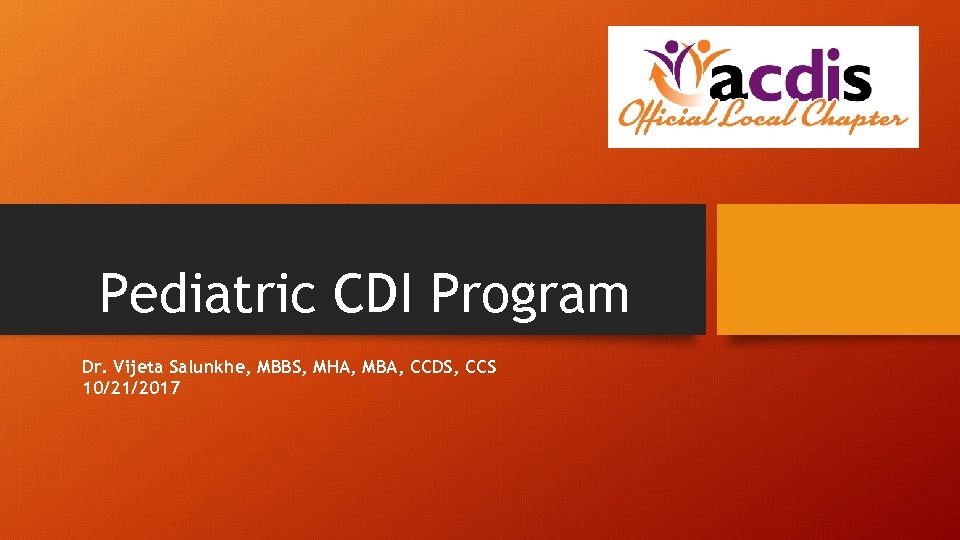 acdis
Official Local Chapter

Pediatric CDI Program

Dr. Vijeta Salunkhe, MBBS, MHA, MBA, CCDS, CCS
10/21/2017